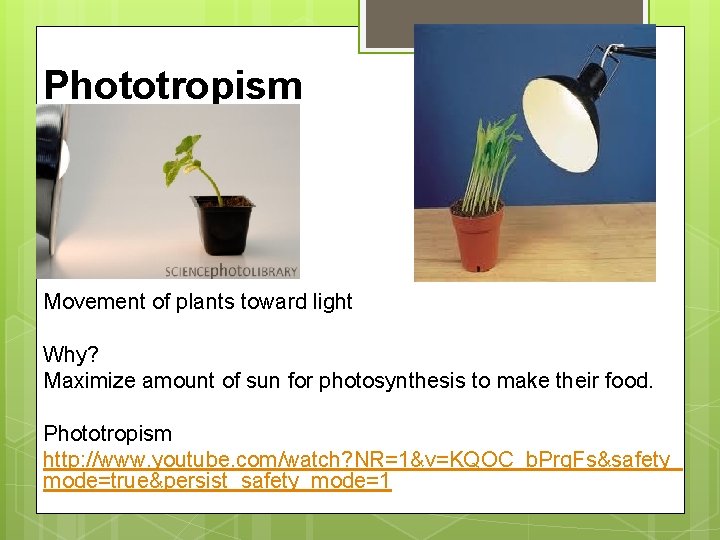 Phototropism

SCIENCEphotoLIBRARY

Movement of plants toward light

Why?
Maximize amount of sun for photosynthesis to make their food.

Phototropism
http://www.youtube.com/watch?NR=1&v=KQOC_bPrgFs&safety_mode=true&persist_safety_mode=1